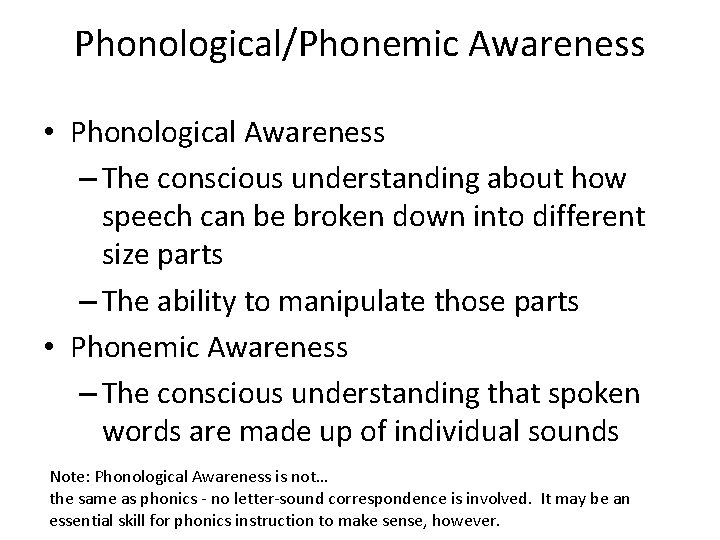 Phonological/Phonemic Awareness

• Phonological Awareness
– The conscious understanding about how speech can be broken down into different size parts
– The ability to manipulate those parts
• Phonemic Awareness
– The conscious understanding that spoken words are made up of individual sounds

Note: Phonological Awareness is not…
the same as phonics - no letter-sound correspondence is involved. It may be an essential skill for phonics instruction to make sense, however.